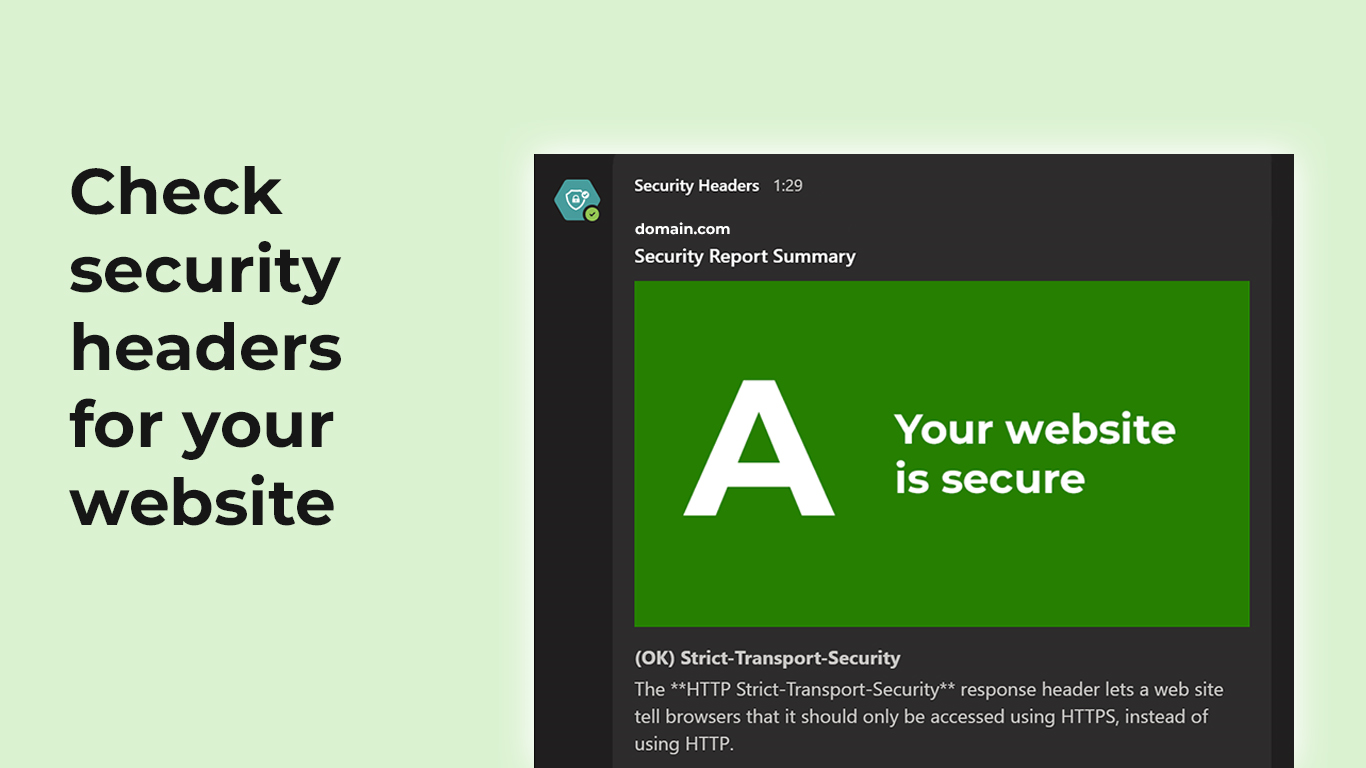 Check security headers for your website

Security Headers 1:29

domain.com
Security Report Summary

A

Your website is secure

(OK) Strict-Transport-Security
The **HTTP Strict-Transport-Security** response header lets a web site tell browsers that it should only be accessed using HTTPS, instead of using HTTP.